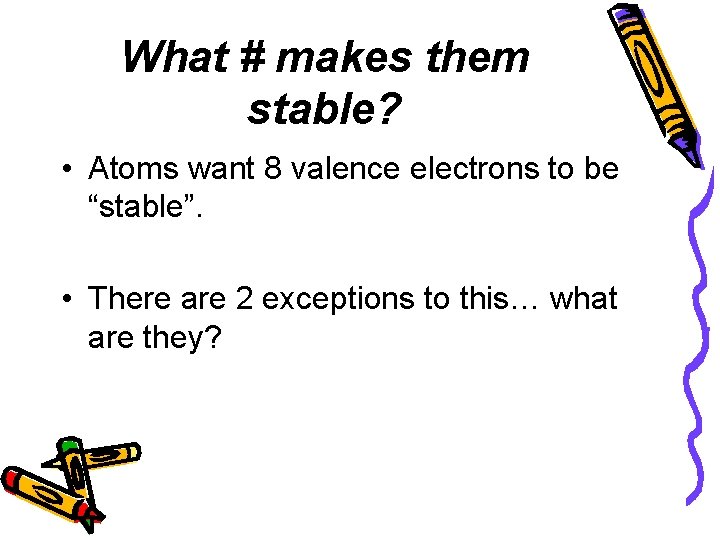 What # makes them stable?

• Atoms want 8 valence electrons to be “stable”.

• There are 2 exceptions to this… what are they?